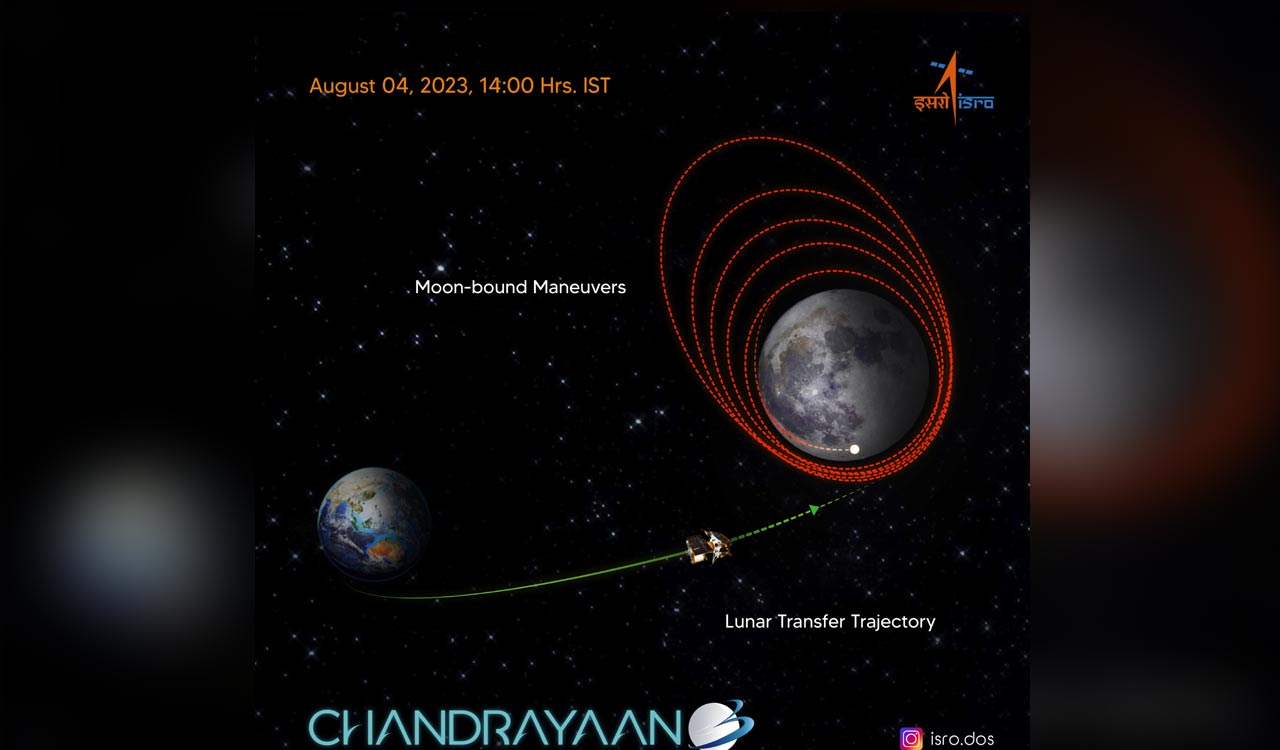 August 04, 2023, 14:00 Hrs. IST

इसरो isro

Moon-bound Maneuvers

Lunar Transfer Trajectory

CHANDRAYAAN 3

isro.dos